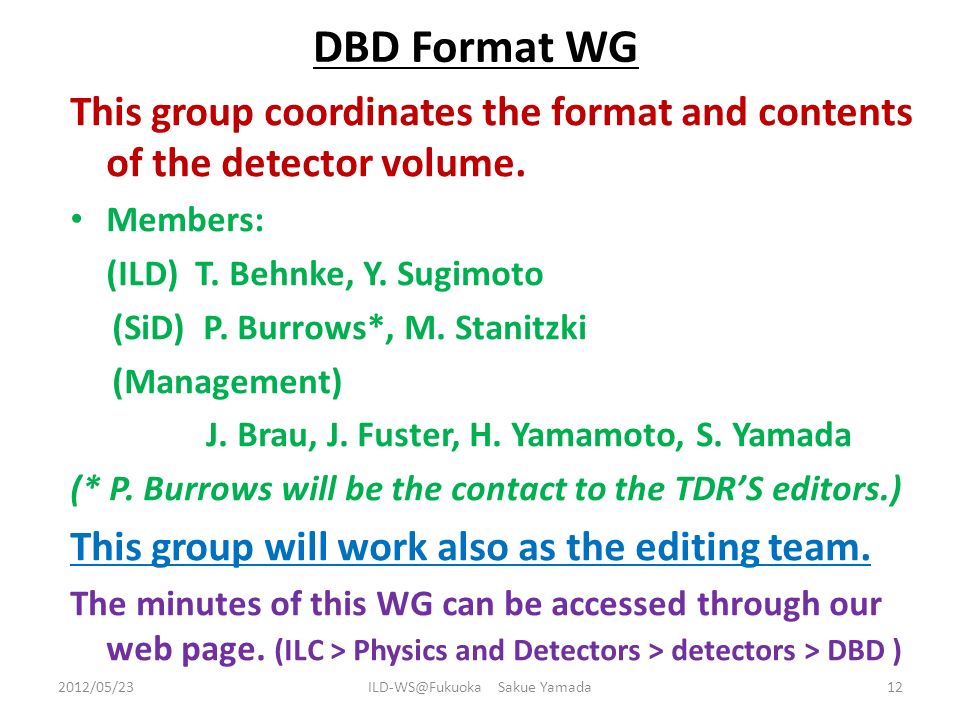 DBD Format WG

This group coordinates the format and contents of the detector volume.

• Members:

(ILD) T. Behnke, Y. Sugimoto

(SiD) P. Burrows*, M. Stanitzki

(Management)

J. Brau, J. Fuster, H. Yamamoto, S. Yamada

(* P. Burrows will be the contact to the TDR'S editors.)

This group will work also as the editing team.

The minutes of this WG can be accessed through our web page. (ILC > Physics and Detectors > detectors > DBD )

2012/05/23 ILD-WS@Fukuoka Sakue Yamada 12